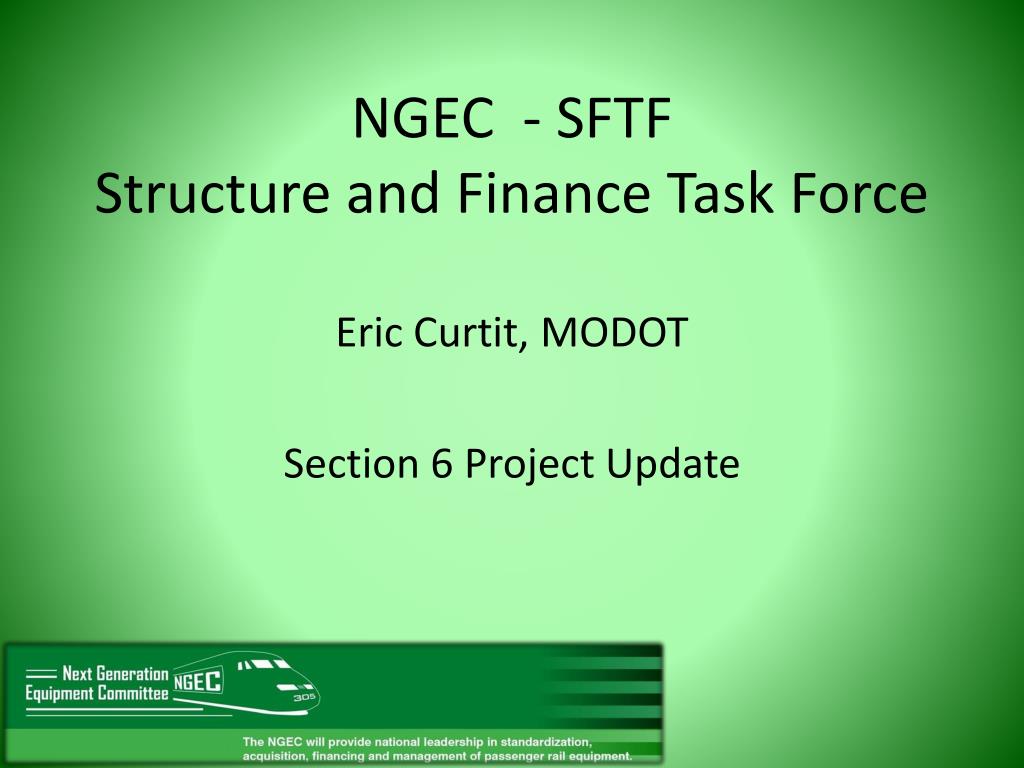 NGEC - SFTF
Structure and Finance Task Force

Eric Curtit, MODOT

Section 6 Project Update

Next Generation Equipment Committee NGEC

305

The NGEC will provide national leadership in standardization, acquisition, financing and management of passenger rail equipment.